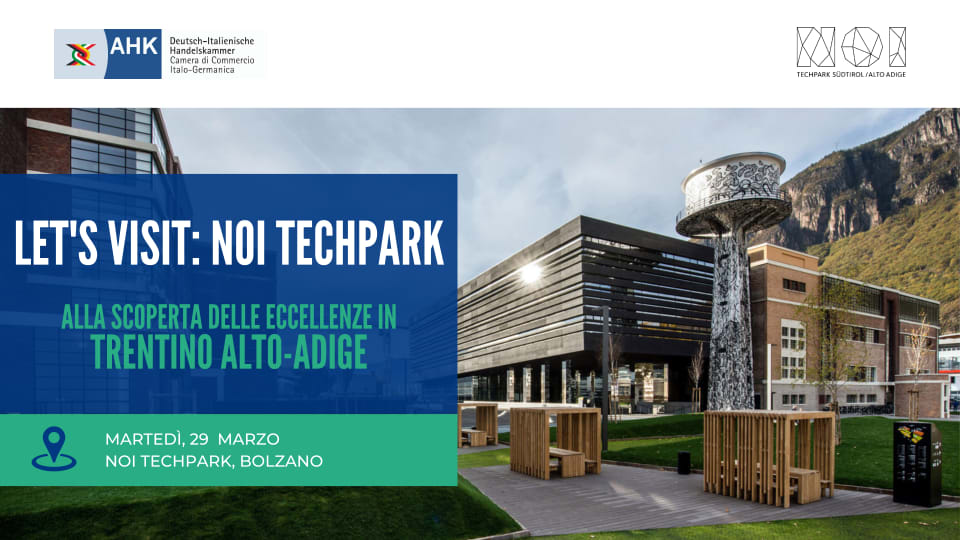 AHK Deutsch-Italienische Handelskammer Camera di Commercio Italo-Germanica

NOI
TECHPARK SÜDTIROL / ALTO ADIGE

LET'S VISIT: NOI TECHPARK

ALLA SCOPERTA DELLE ECCELLENZE IN
TRENTINO ALTO-ADIGE

MARTEDÌ, 29 MARZO
NOI TECHPARK, BOLZANO